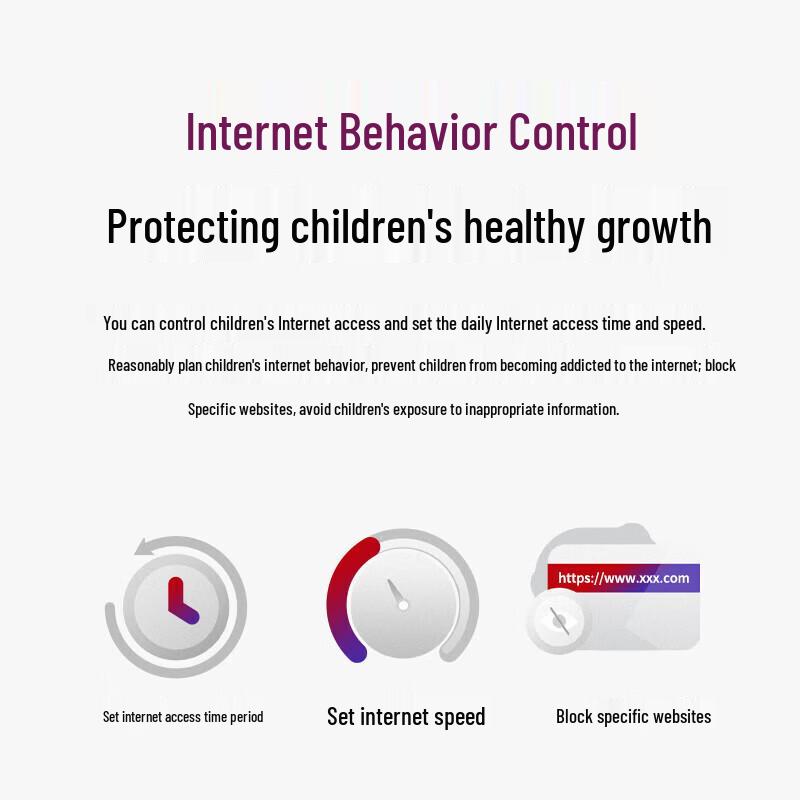 Internet Behavior Control

Protecting children's healthy growth

You can control children's Internet access and set the daily Internet access time and speed.

Reasonably plan children's internet behavior, prevent children from becoming addicted to the internet; block

Specific websites, avoid children's exposure to inappropriate information.

https://www.xxx.com

Set internet access time period

Set internet speed

Block specific websites